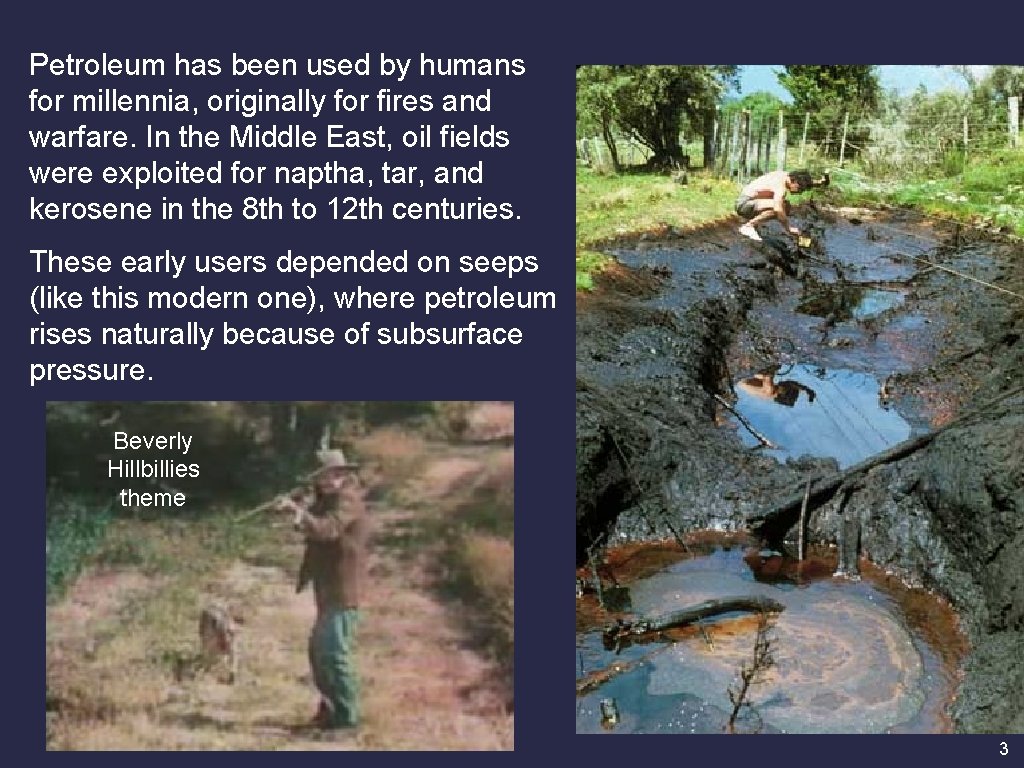 Petroleum has been used by humans for millennia, originally for fires and warfare. In the Middle East, oil fields were exploited for naptha, tar, and kerosene in the 8th to 12th centuries.

These early users depended on seeps (like this modern one), where petroleum rises naturally because of subsurface pressure.

Beverly Hillbillies theme

3